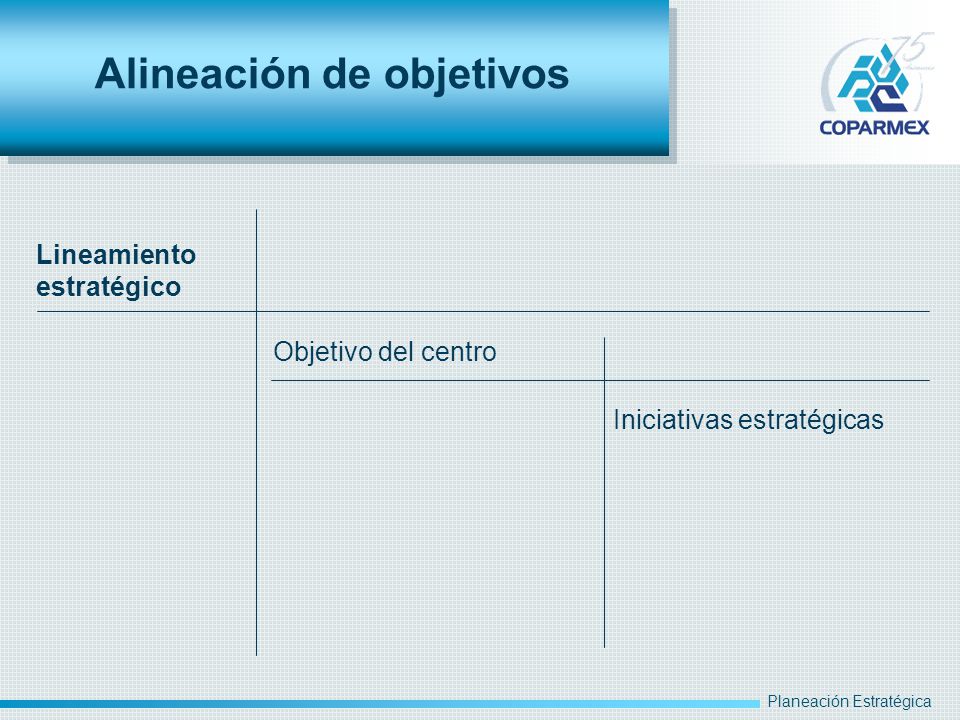 Alineación de objetivos

75

COPARMEX

Lineamiento estratégico

Objetivo del centro

Iniciativas estratégicas

Planeación Estratégica